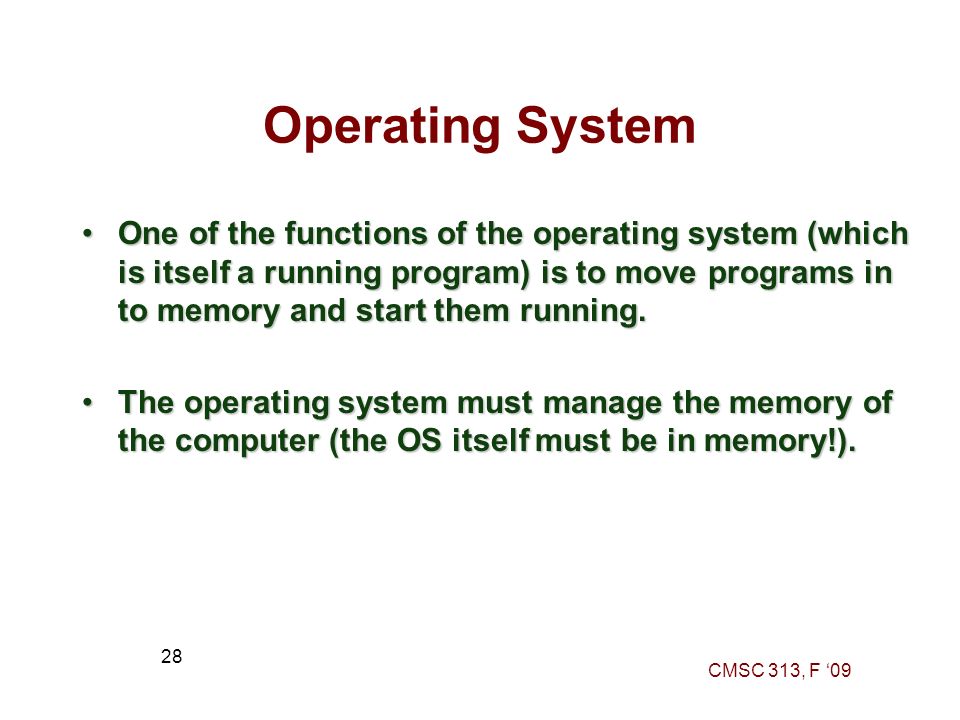 Operating System

• One of the functions of the operating system (which is itself a running program) is to move programs in to memory and start them running.

• The operating system must manage the memory of the computer (the OS itself must be in memory!).

28

CMSC 313, F ‘09